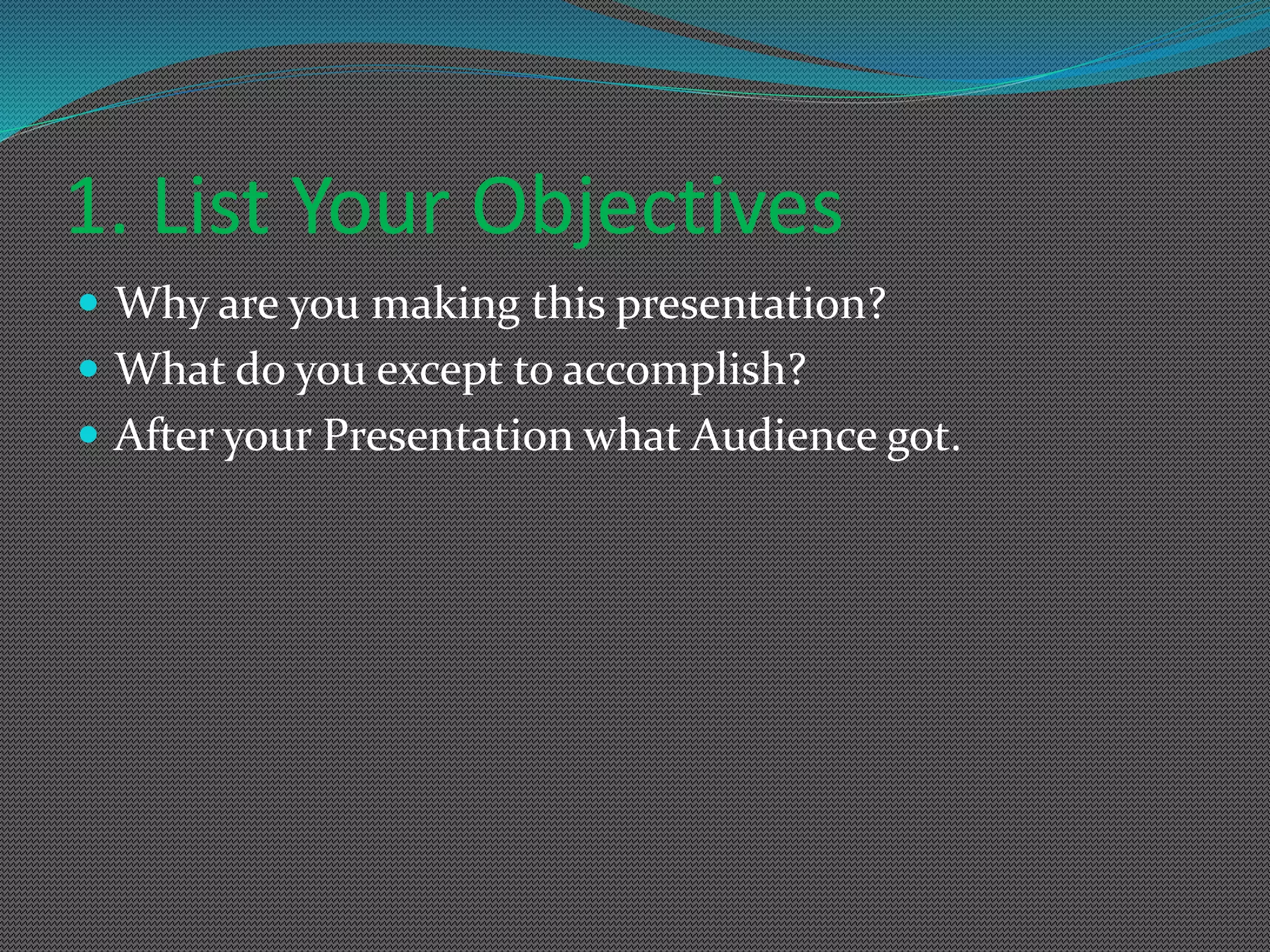 1. List Your Objectives

- Why are you making this presentation?
- What do you except to accomplish?
- After your Presentation what Audience got.